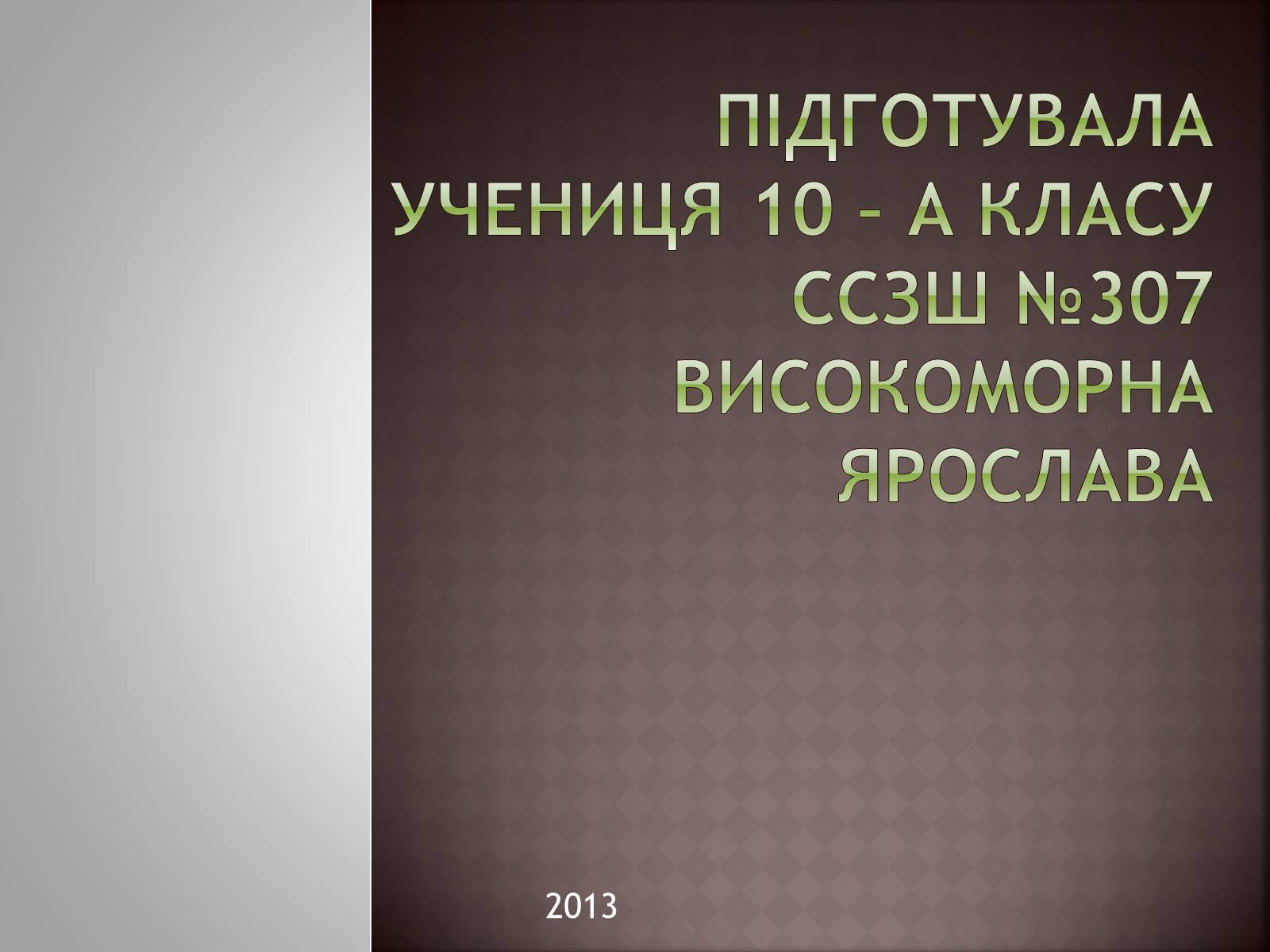 ПІДГОТУВАЛА УЧЕНИЦЯ 10 – А КЛАСУ ССЗШ №307 ВИСОКОМОРНА ЯРОСЛАВА

2013